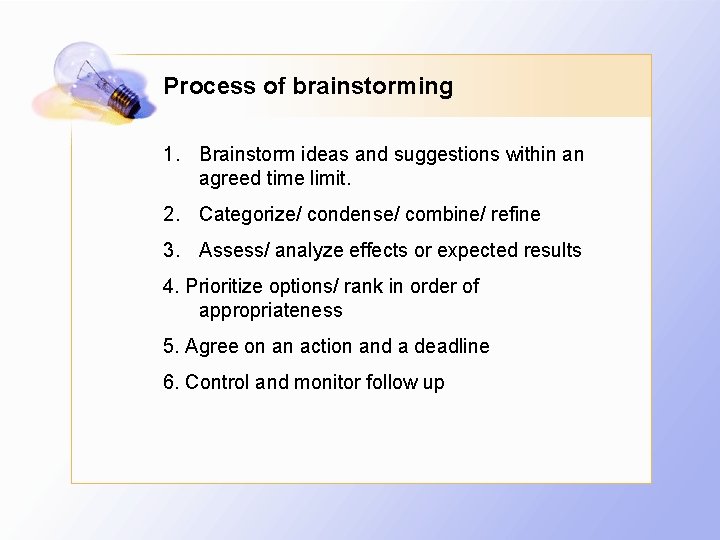 Process of brainstorming

1. Brainstorm ideas and suggestions within an agreed time limit.

2. Categorize/ condense/ combine/ refine

3. Assess/ analyze effects or expected results

4. Prioritize options/ rank in order of appropriateness

5. Agree on an action and a deadline

6. Control and monitor follow up